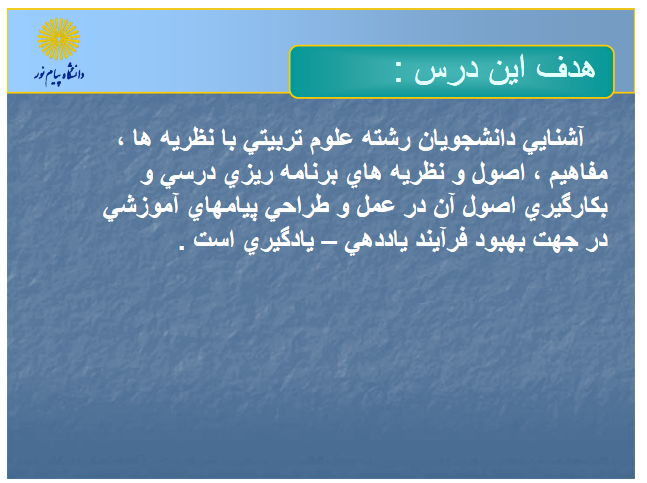 دانشگاه پیام نور

هدف اين درس :

آشنايي دانشجويان رشته علوم تربيتي با نظريه ها ، مفاهيم ، اصول و نظريه هاي برنامه ريزي درسي و بكارگيري اصول آن در عمل و طراحي پيامهاي آموزشي در جهت بهبود فرآيند ياددهي – يادگيري است .